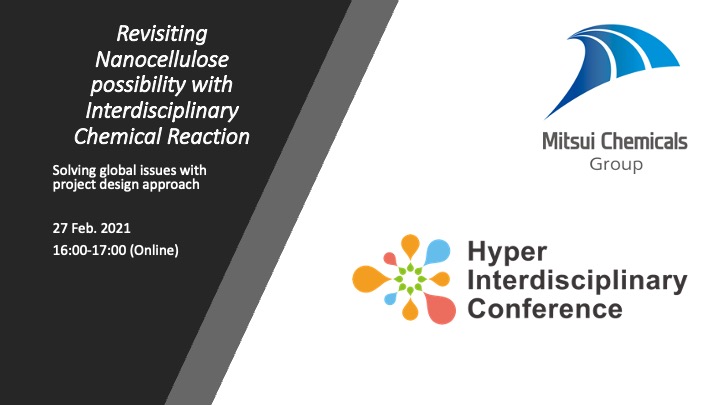 Revisiting Nanocellulose possibility with Interdisciplinary Chemical Reaction

Solving global issues with project design approach

27 Feb. 2021
16:00-17:00 (Online)

Mitsui Chemicals
Group

Hyper
Interdisciplinary
Conference